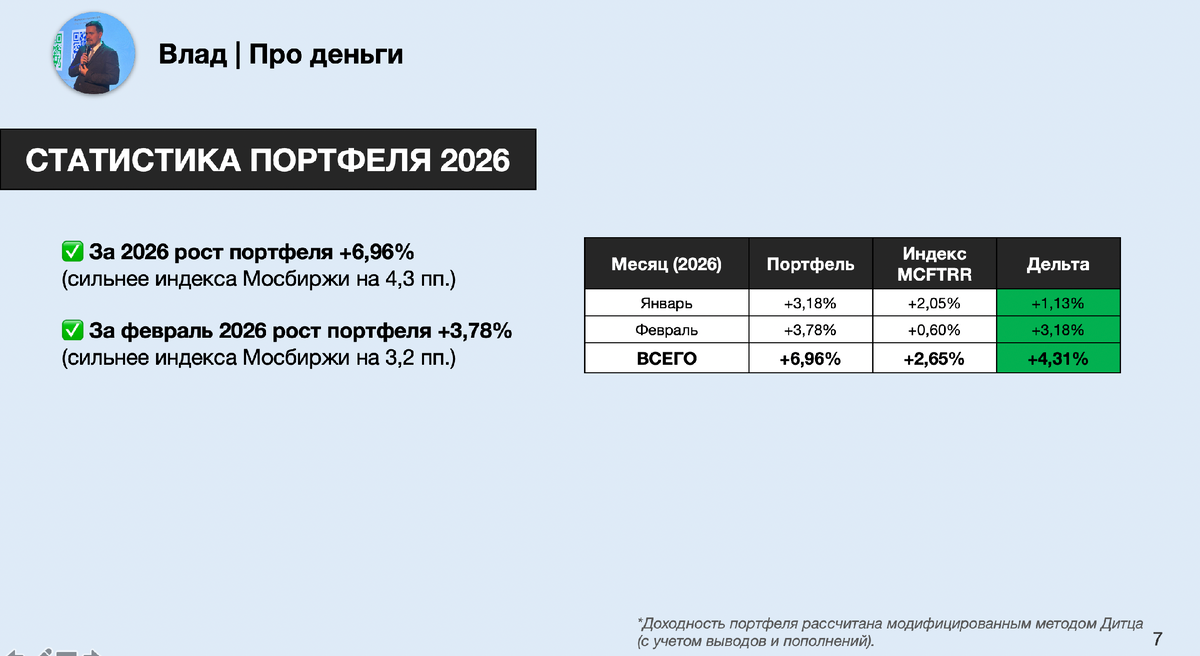 Влад | Про деньги

СТАТИСТИКА ПОРТФЕЛЯ 2026

✅ За 2026 рост портфеля +6,96%
(сильнее индекса Мосбиржи на 4,3 пп.)

✅ За февраль 2026 рост портфеля +3,78%
(сильнее индекса Мосбиржи на 3,2 пп.)

| Месяц (2026) | Портфель | Индекс MCFTRR | Дельта |
|---|---|---|---|
| Январь | +3,18% | +2,05% | +1,13% |
| Февраль | +3,78% | +0,60% | +3,18% |
| ВСЕГО | +6,96% | +2,65% | +4,31% |

*Доходность портфеля рассчитана модифицированным методом Дитца (с учетом выводов и пополнений).

7